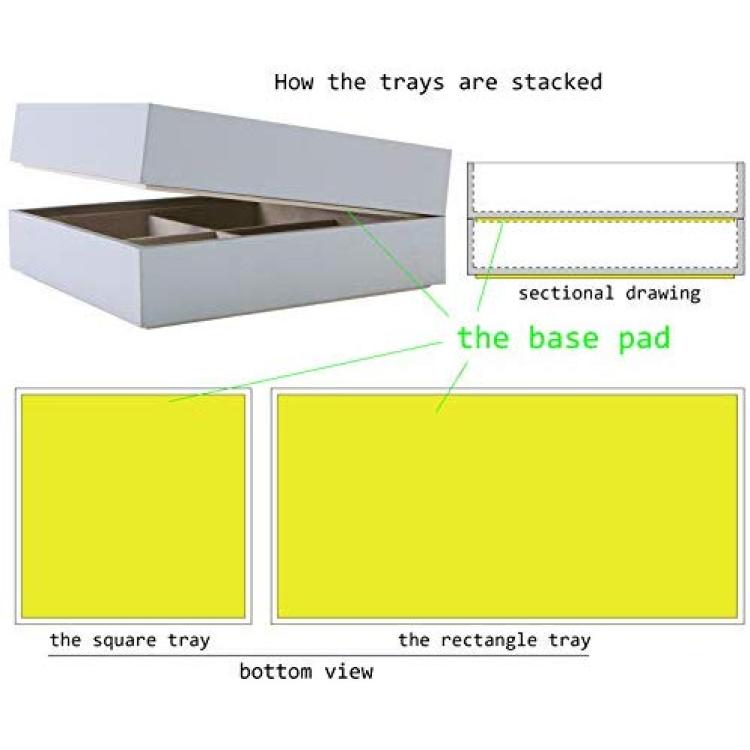 How the trays are stacked

sectional drawing

the base pad

the square tray

the rectangle tray

bottom view